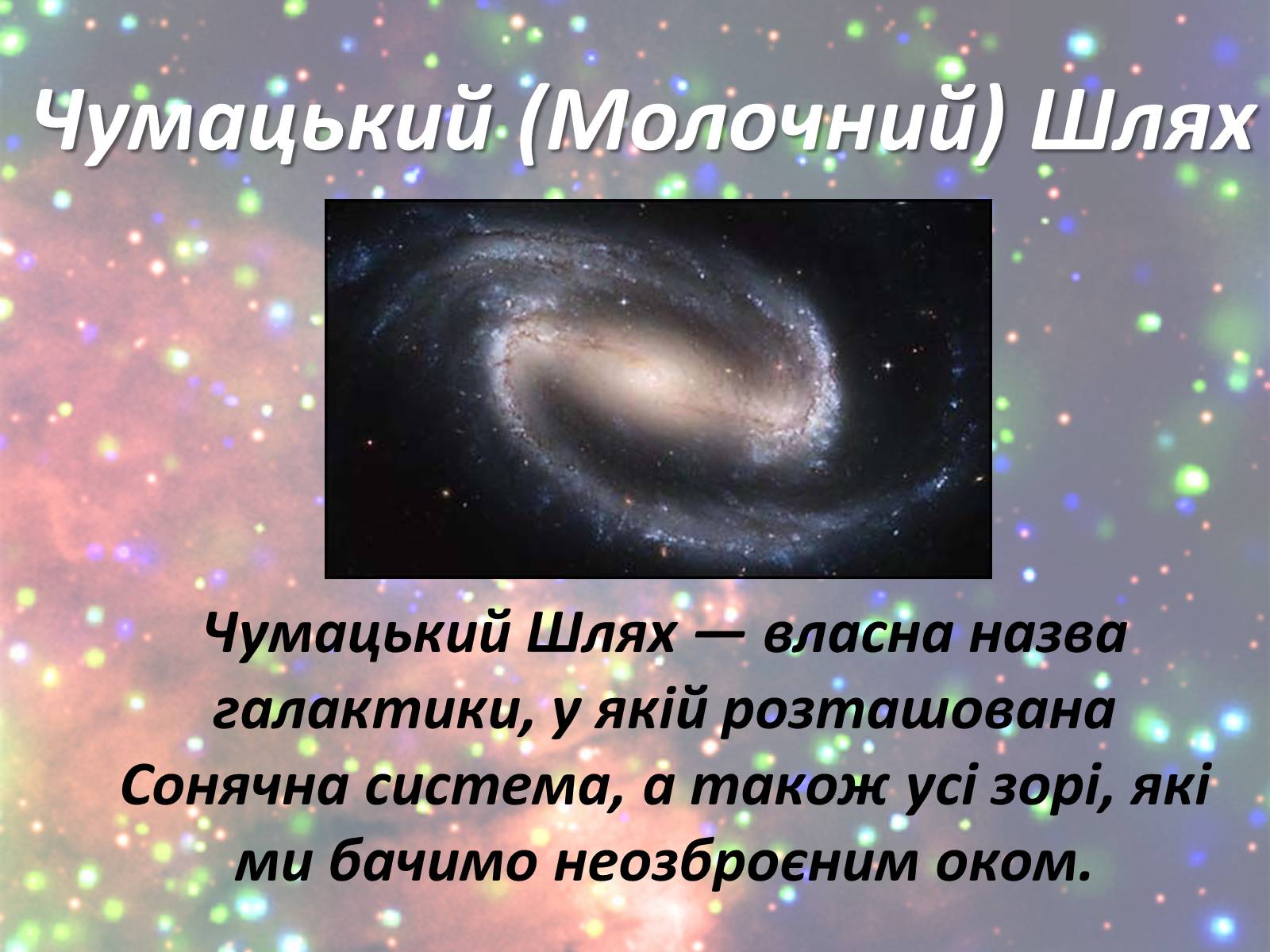 Чумацький (Молочний) Шлях

Чумацький Шлях — власна назва галактики, у якій розташована Сонячна система, а також усі зорі, які ми бачимо неозброєним оком.